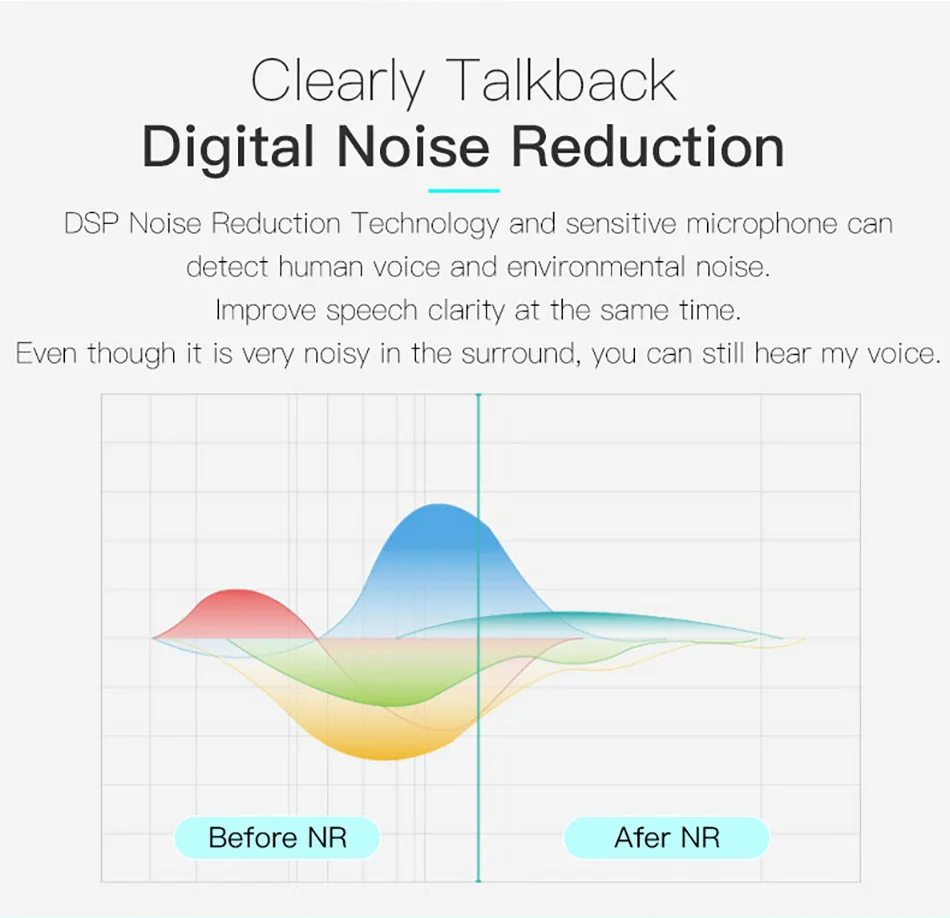 Clearly Talkback
Digital Noise Reduction

DSP Noise Reduction Technology and sensitive microphone can detect human voice and environmental noise.
Improve speech clarity at the same time.
Even though it is very noisy in the surround, you can still hear my voice.

Before NR

Afer NR